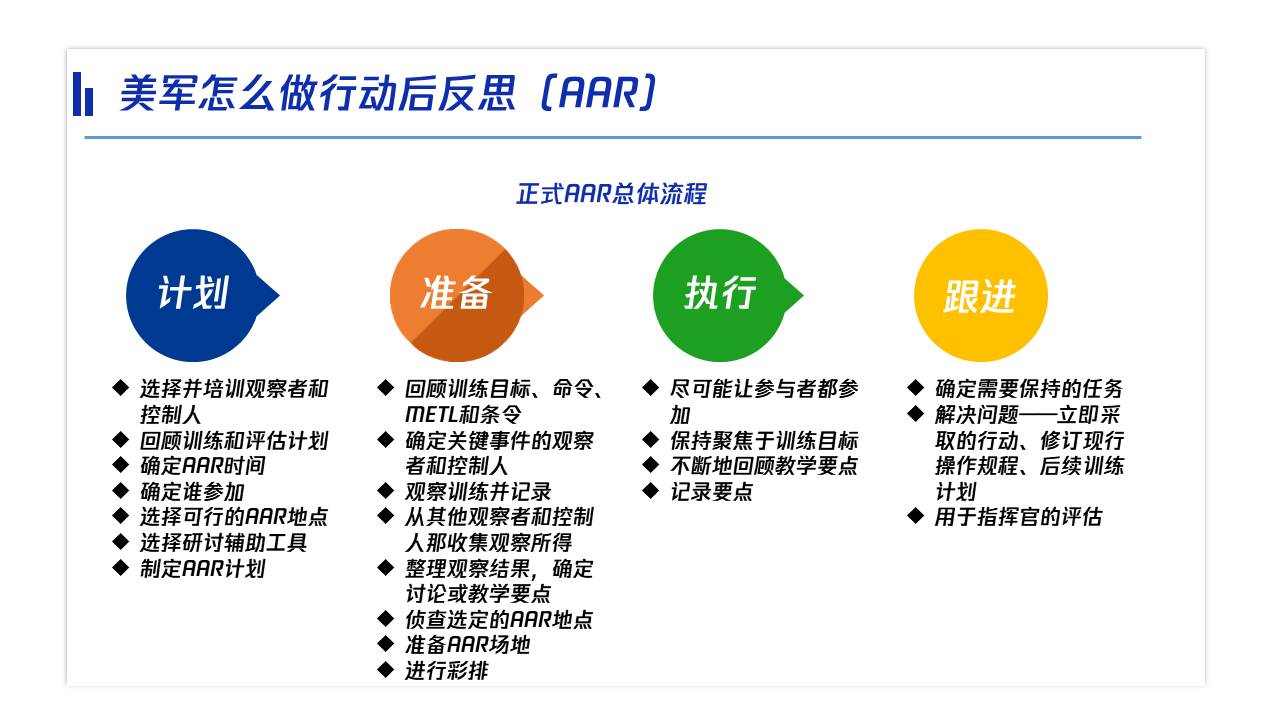 美军怎么做行动后反思（AAR）

正式AAR总体流程

计划

◆ 选择并培训观察者和控制人
◆ 回顾训练和评估计划
◆ 确定AAR时间
◆ 确定谁参加
◆ 选择可行的AAR地点
◆ 选择研讨辅助工具
◆ 制定AAR计划

准备

◆ 回顾训练目标、命令、METL和条令
◆ 确定关键事件的观察者和控制人
◆ 观察训练并记录
◆ 从其他观察者和控制人那收集观察所得
◆ 整理观察结果，确定讨论或教学要点
◆ 侦查选定的AAR地点
◆ 准备AAR场地
◆ 进行彩排

执行

◆ 尽可能让参与者都参加
◆ 保持聚焦于训练目标
◆ 不断地回顾教学要点
◆ 记录要点

跟进

◆ 确定需要保持的任务
◆ 解决问题——立即采取的行动、修订现行操作规程、后续训练计划
◆ 用于指挥官的评估